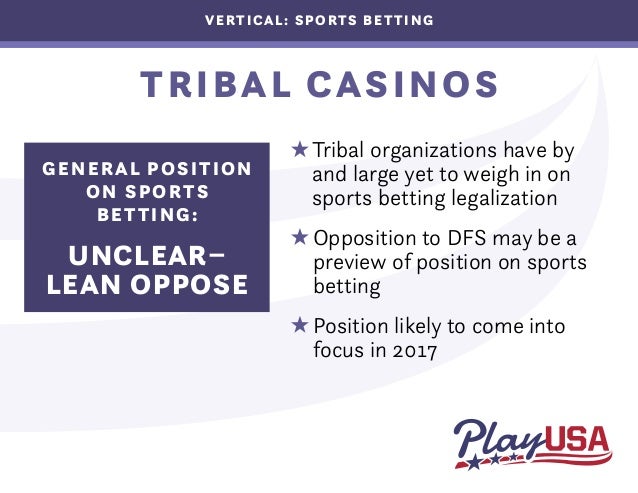 VERTICAL: SPORTS BETTING

TRIBAL CASINOS

GENERAL POSITION ON SPORTS BETTING:

UNCLEAR– LEAN OPPOSE

★ Tribal organizations have by and large yet to weigh in on sports betting legalization

★ Opposition to DFS may be a preview of position on sports betting

★ Position likely to come into focus in 2017

PlayUSA